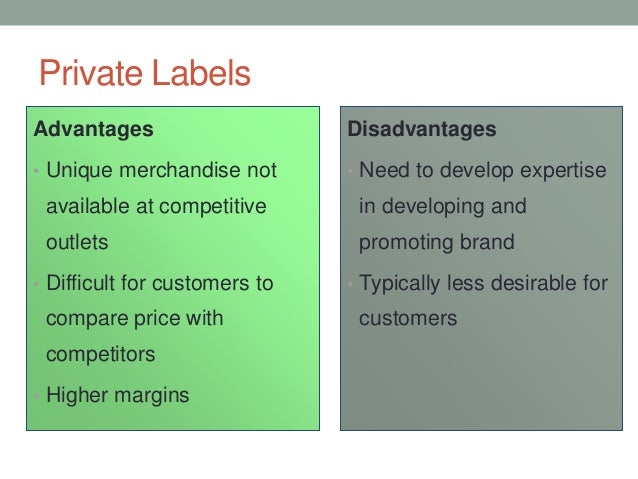 Private Labels

Advantages

• Unique merchandise not available at competitive outlets
• Difficult for customers to compare price with competitors
• Higher margins

Disadvantages

• Need to develop expertise in developing and promoting brand
• Typically less desirable for customers